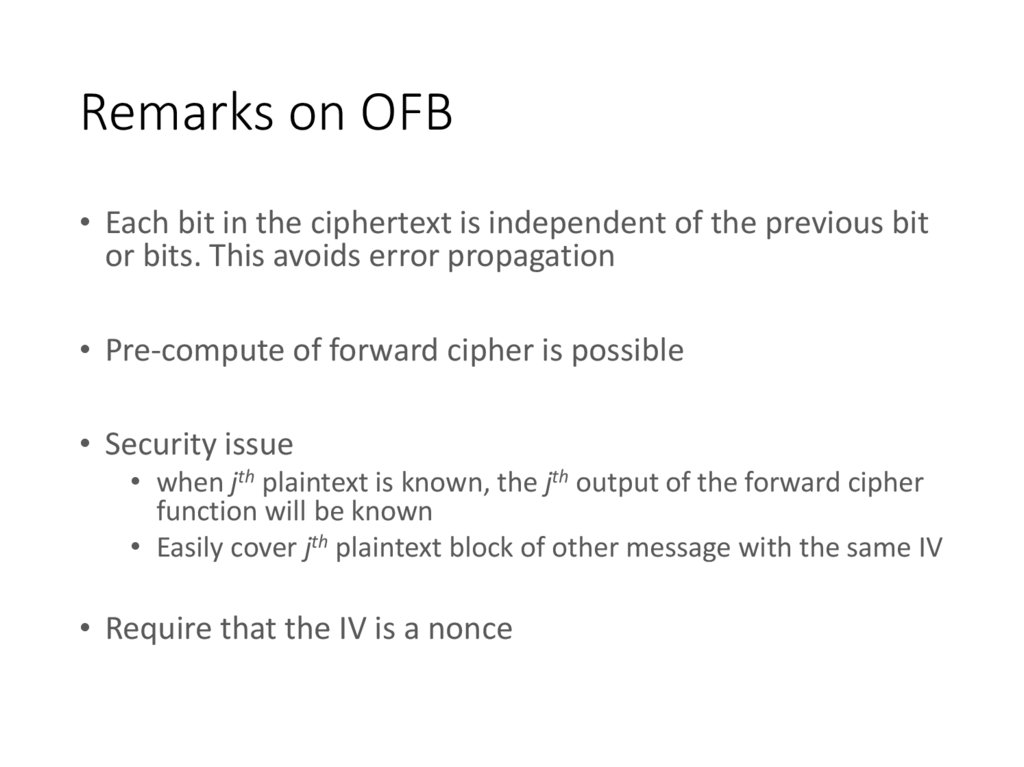 Remarks on OFB

• Each bit in the ciphertext is independent of the previous bit or bits. This avoids error propagation

• Pre-compute of forward cipher is possible

• Security issue
  • when $j^{th}$ plaintext is known, the $j^{th}$ output of the forward cipher function will be known
  • Easily cover $j^{th}$ plaintext block of other message with the same IV

• Require that the IV is a nonce